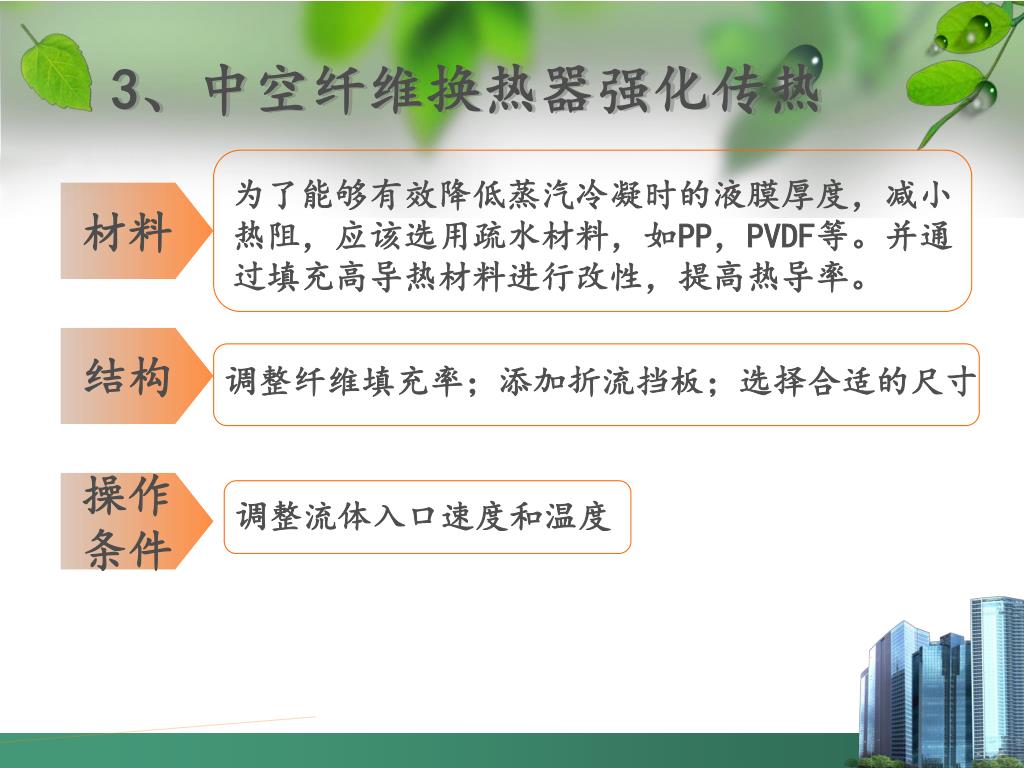 3、中空纤维换热器强化传热

材料

为了能够有效降低蒸汽冷凝时的液膜厚度，减小热阻，应该选用疏水材料，如PP，PVDF等。并通过填充高导热材料进行改性，提高热导率。

结构

调整纤维填充率；添加折流挡板；选择合适的尺寸

操作条件

调整流体入口速度和温度